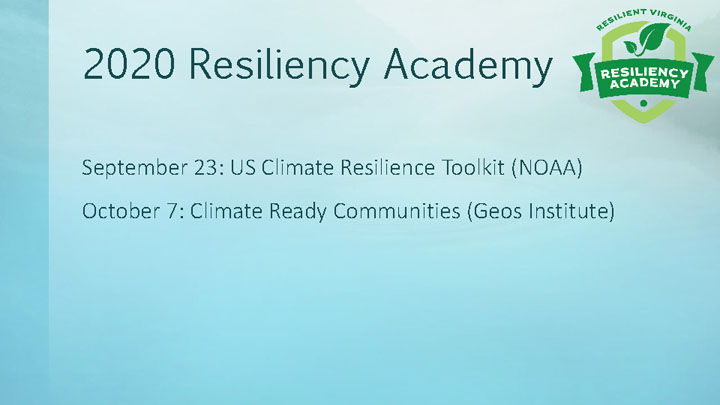 2020 Resiliency Academy

RESILIENT VIRGINIA
RESILIENCY ACADEMY

September 23: US Climate Resilience Toolkit (NOAA)

October 7: Climate Ready Communities (Geos Institute)